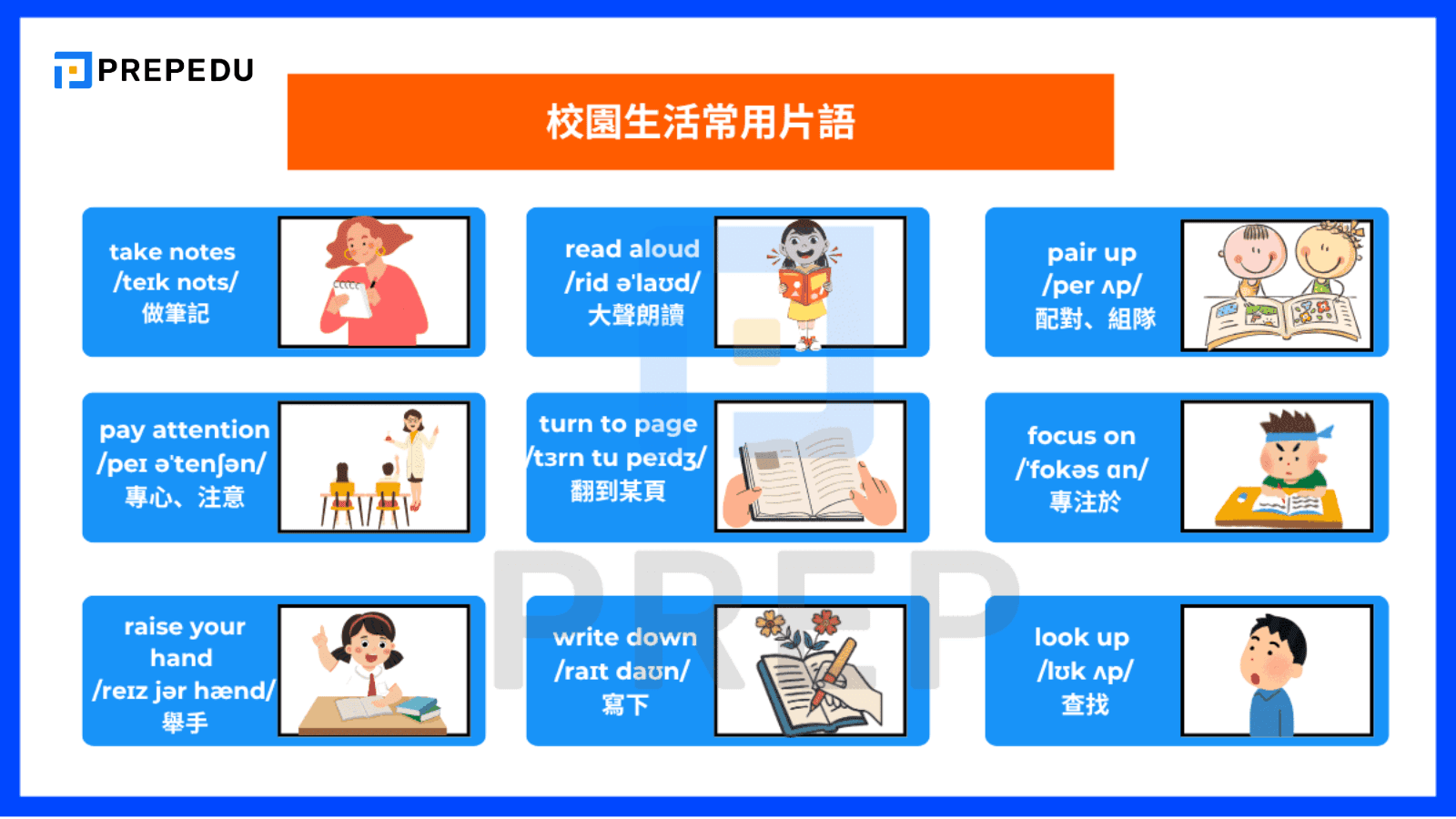 PREPEDU

校園生活常用片語

take notes
/teɪk nots/
做筆記

read aloud
/rid əˈlaʊd/
大聲朗讀

pair up
/per ʌp/
配對、組隊

pay attention
/peɪ əˈtenʃən/
專心、注意

turn to page
/tɜrn tu peɪdʒ/
翻到某頁

focus on
/ˈfokəs ɑn/
專注於

raise your hand
/reɪz jər hænd/
舉手

write down
/raɪt daʊn/
寫下

look up
/lʊk ʌp/
查找

PREP